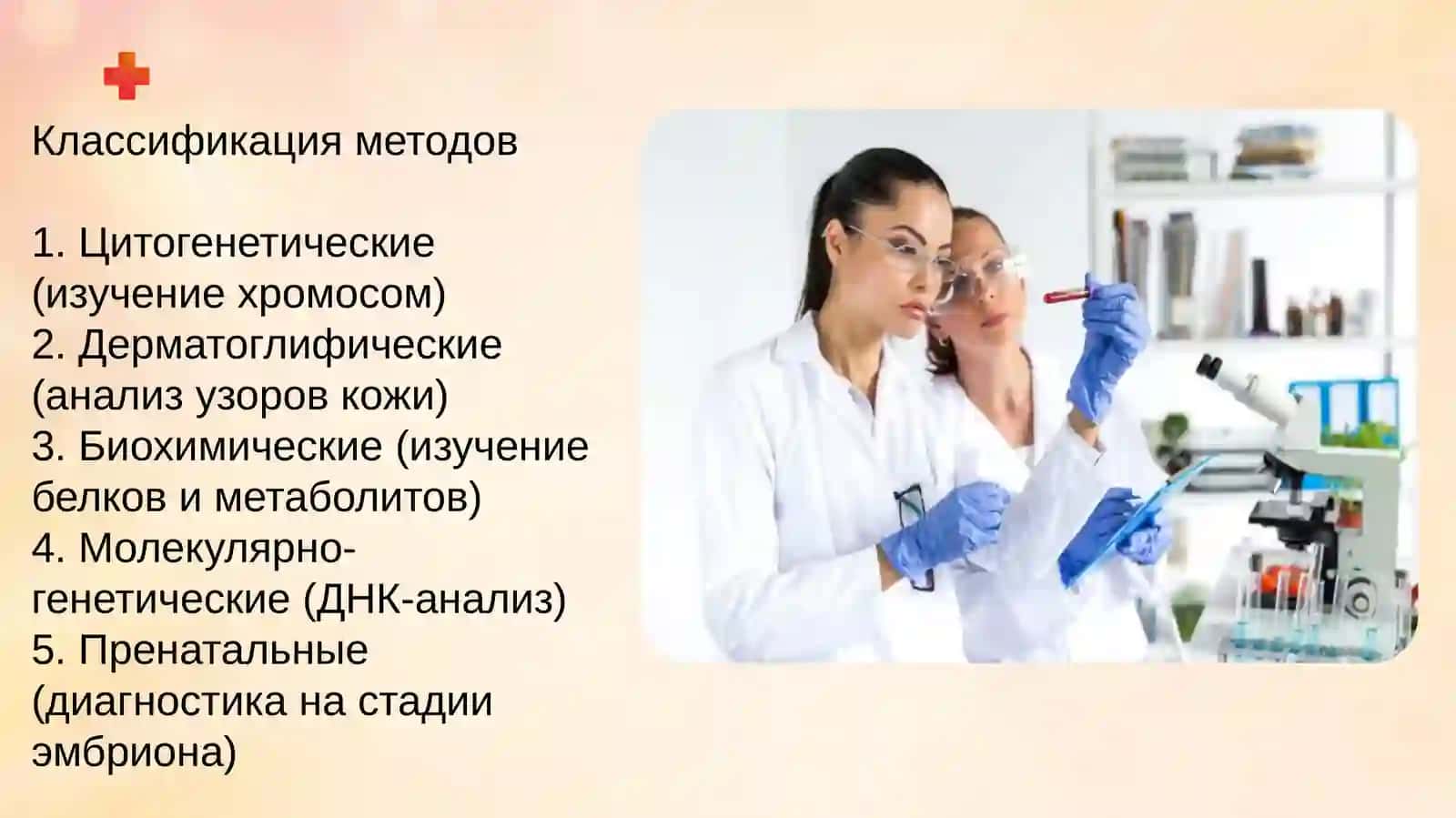 Классификация методов

1. Цитогенетические (изучение хромосом)
2. Дерматоглифические (анализ узоров кожи)
3. Биохимические (изучение белков и метаболитов)
4. Молекулярно-генетические (ДНК-анализ)
5. Пренатальные (диагностика на стадии эмбриона)